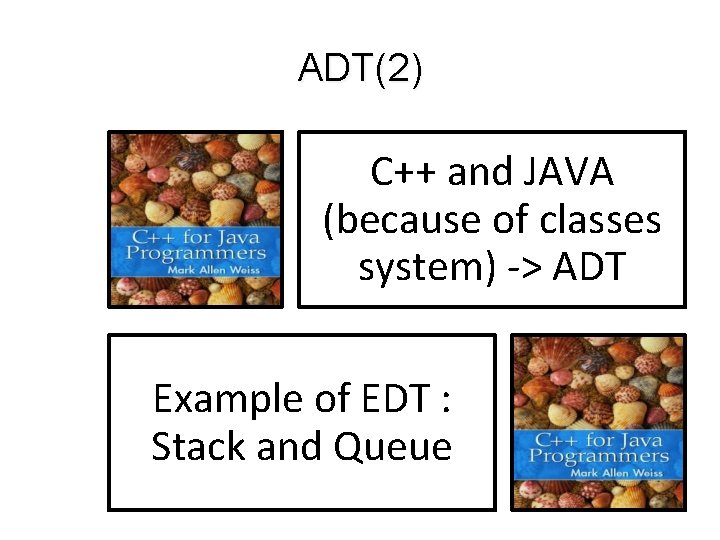 ADT(2)

C++ for Java Programmers
Mark Allen Weiss

C++ and JAVA (because of classes system) -> ADT

Example of EDT : Stack and Queue

C++ for Java Programmers
Mark Allen Weiss